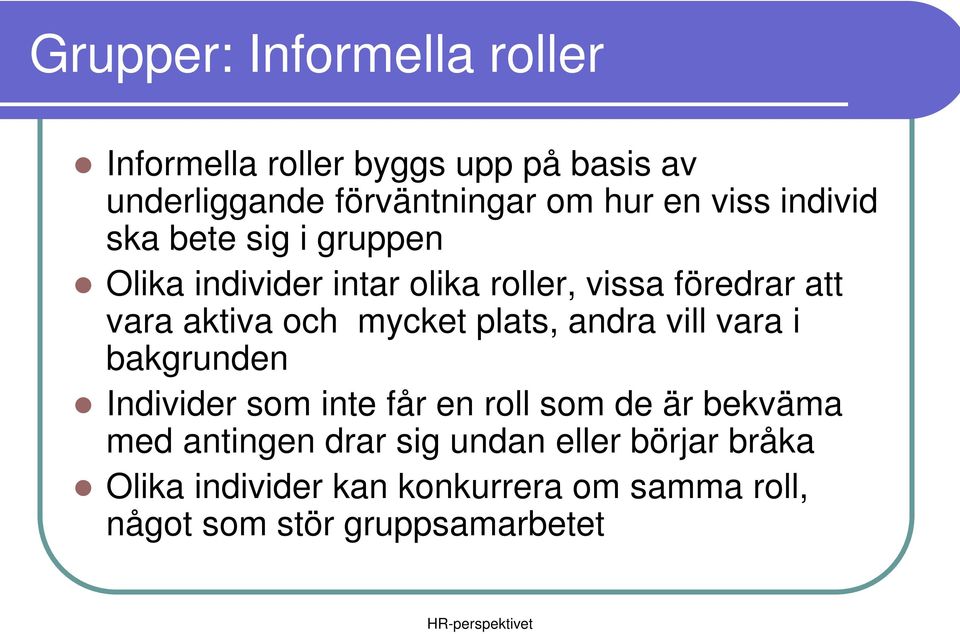 Grupper: Informella roller

- Informella roller byggs upp på basis av underliggande förväntningar om hur en viss individ ska bete sig i gruppen
- Olika individer intar olika roller, vissa föredrar att vara aktiva och  mycket plats, andra vill vara i bakgrunden
- Individer som inte får en roll som de är bekväma med antingen drar sig undan eller börjar bråka
- Olika individer kan konkurrera om samma roll, något som stör gruppsamarbetet

HR-perspektivet